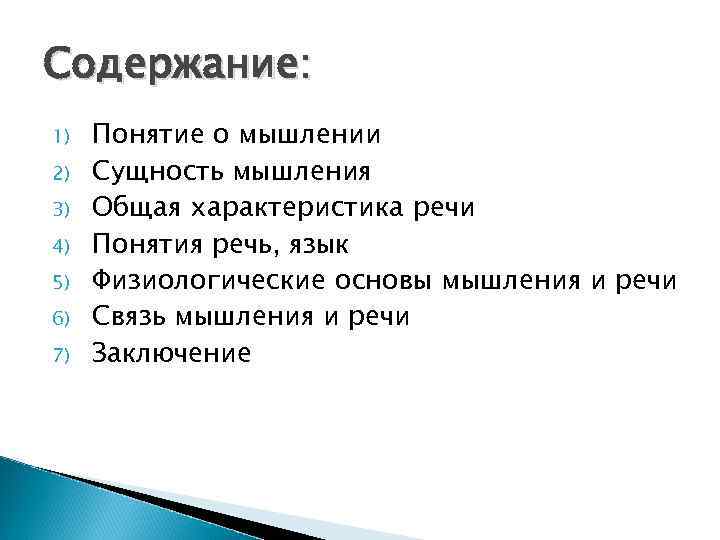 Содержание:

1) Понятие о мышлении
2) Сущность мышления
3) Общая характеристика речи
4) Понятия речь, язык
5) Физиологические основы мышления и речи
6) Связь мышления и речи
7) Заключение